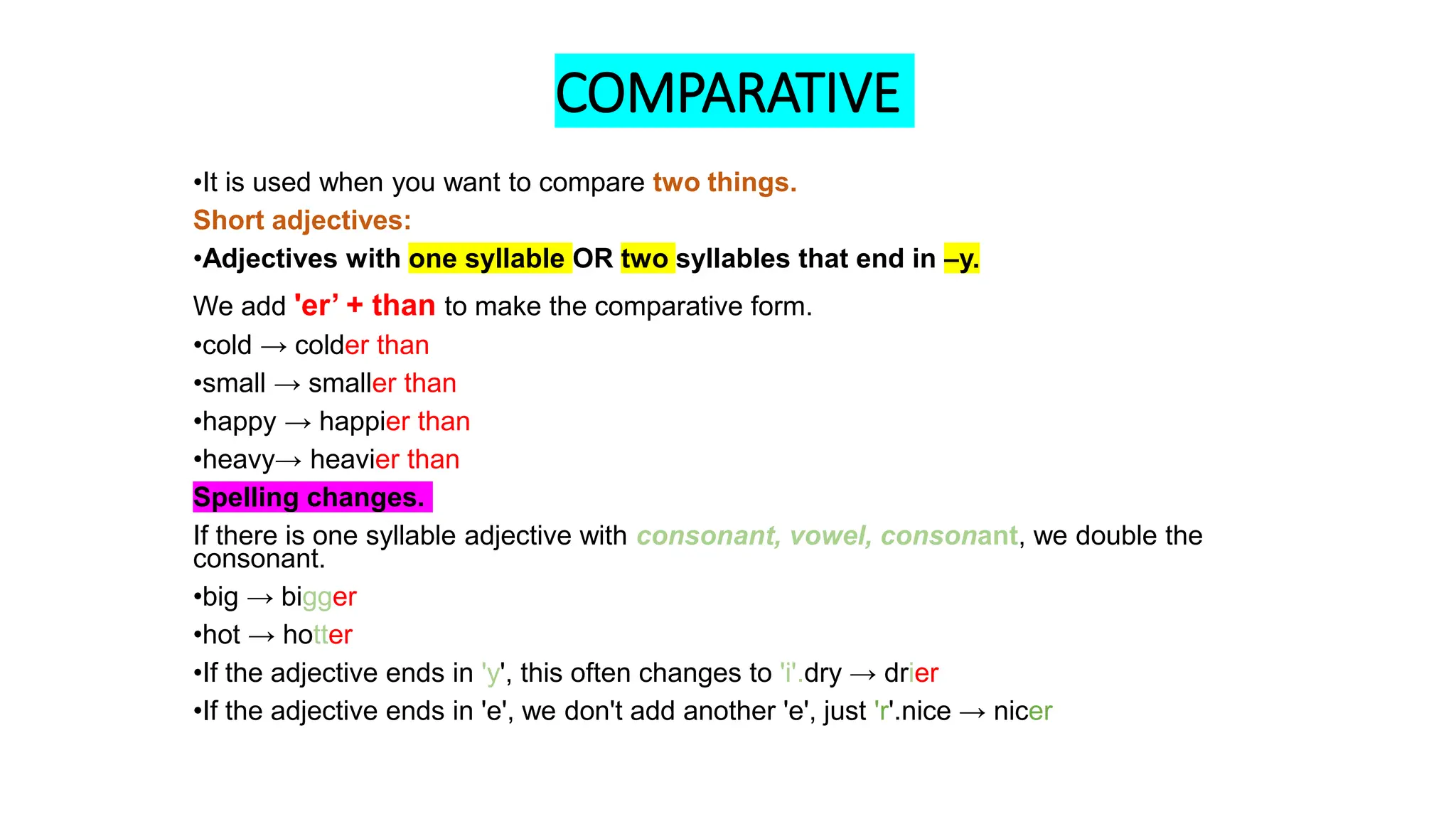 COMPARATIVE

•It is used when you want to compare two things.

Short adjectives:

•Adjectives with one syllable OR two syllables that end in –y.

We add 'er' + than to make the comparative form.

•cold → colder than

•small → smaller than

•happy → happier than

•heavy→ heavier than

Spelling changes.

If there is one syllable adjective with consonant, vowel, consonant, we double the consonant.

•big → bigger

•hot → hotter

•If the adjective ends in 'y', this often changes to 'i'.dry → drier

•If the adjective ends in 'e', we don't add another 'e', just 'r'.nice → nicer